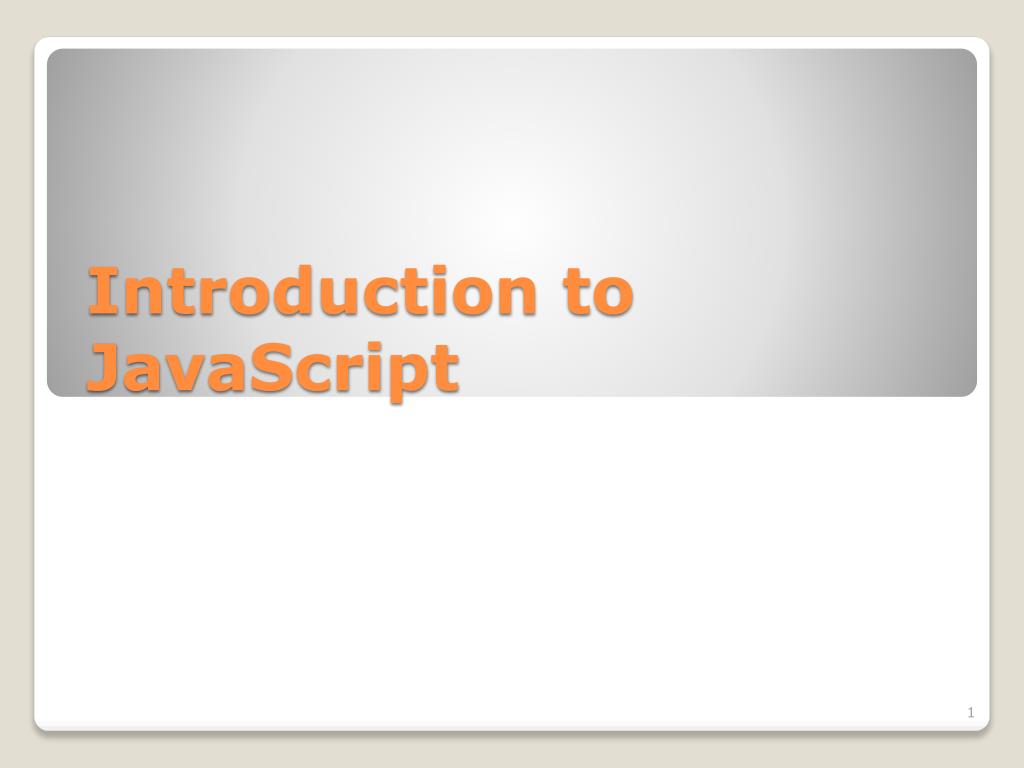 Introduction to JavaScript

1